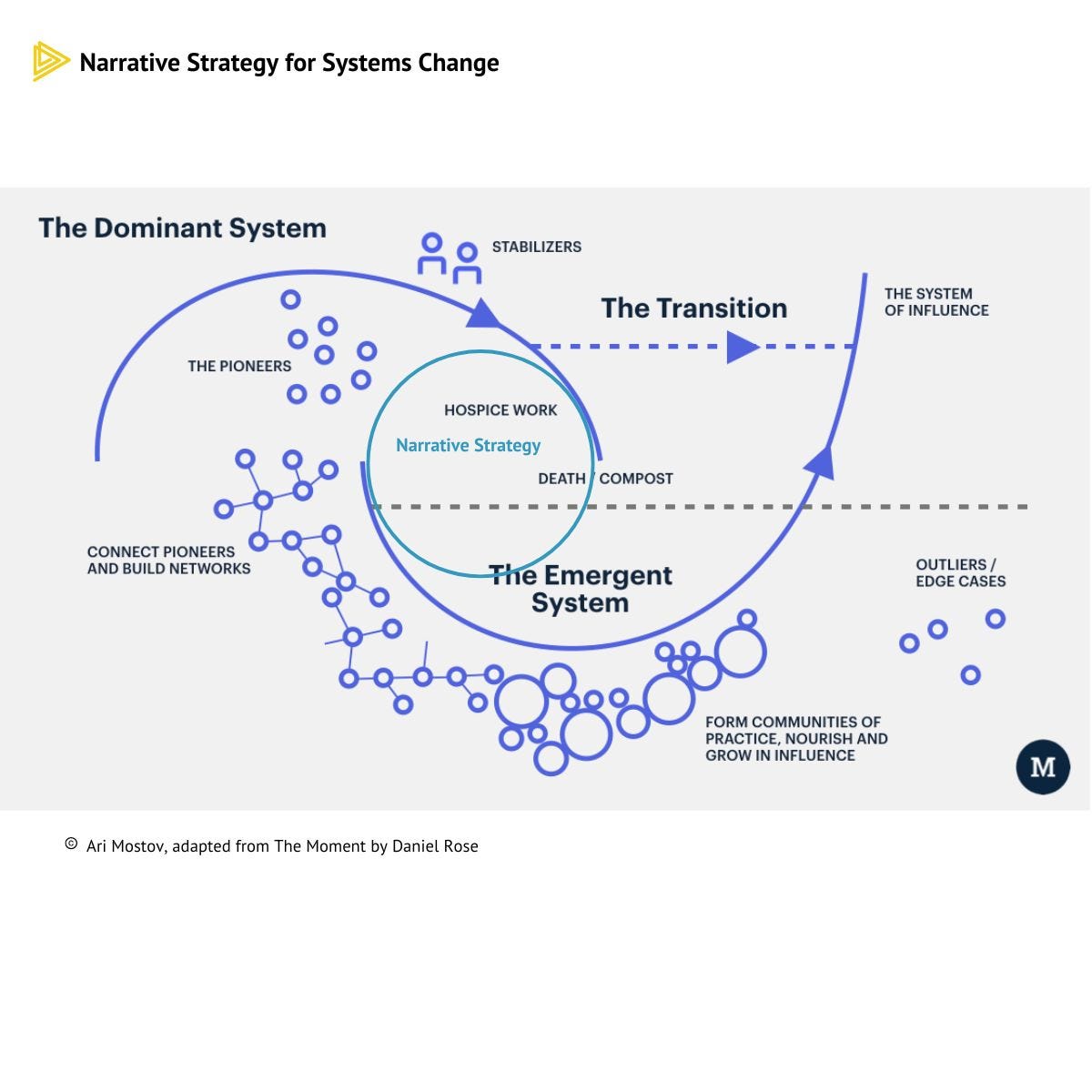 Narrative Strategy for Systems Change

The Dominant System

STABILIZERS

The Transition

THE SYSTEM OF INFLUENCE

THE PIONEERS

HOSPICE WORK

Narrative Strategy

DEATH / COMPOST

CONNECT PIONEERS AND BUILD NETWORKS

The Emergent System

OUTLIERS / EDGE CASES

FORM COMMUNITIES OF PRACTICE, NOURISH AND GROW IN INFLUENCE

M

© Ari Mostov, adapted from The Moment by Daniel Rose